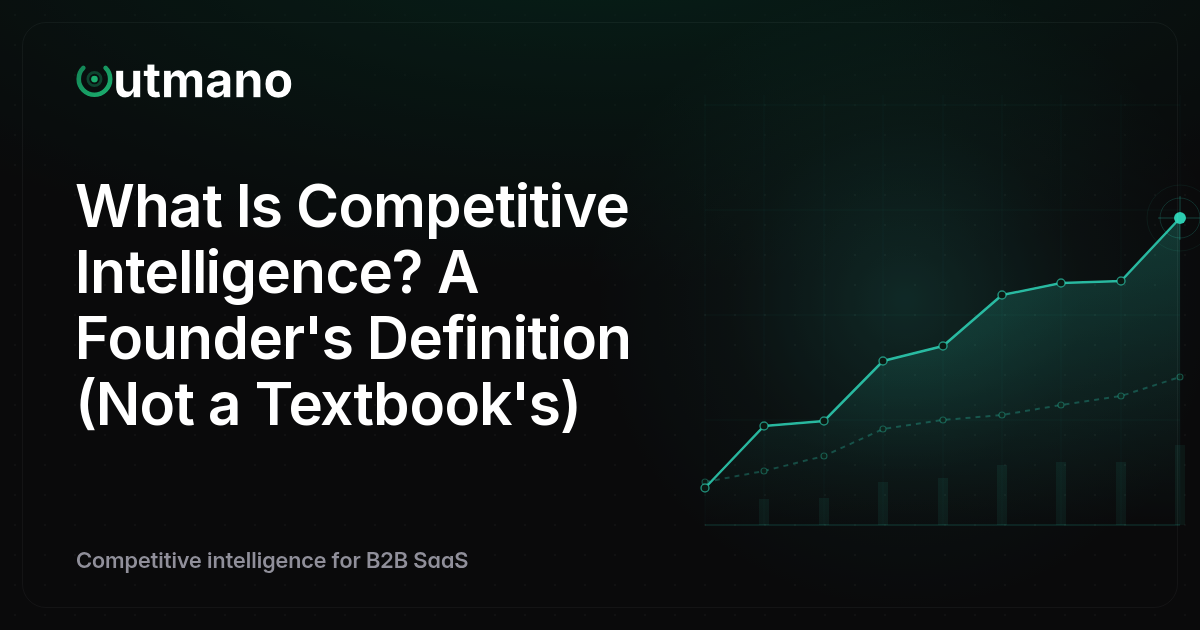 Outmano

What Is Competitive Intelligence? A Founder's Definition (Not a Textbook's)

Competitive intelligence for B2B SaaS